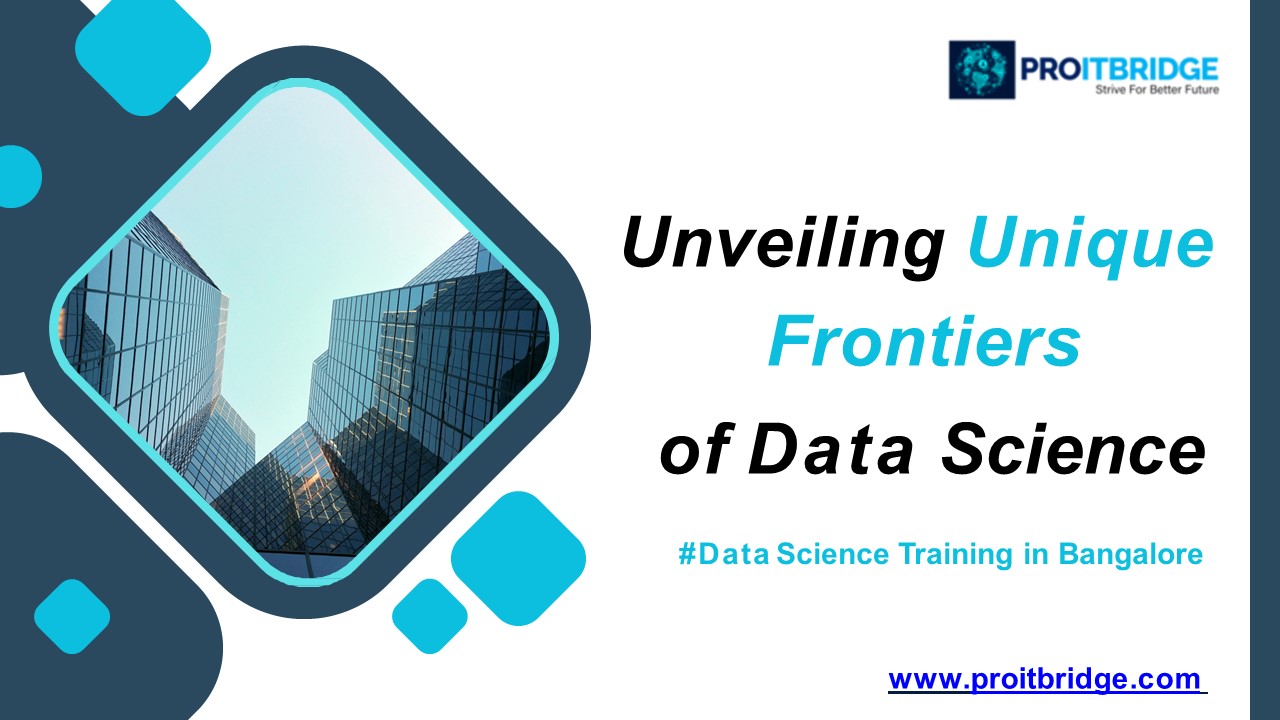 PROITBRIDGE
Strive For Better Future

Unveiling Unique Frontiers of Data Science

#Data Science Training in Bangalore

www.proitbridge.com